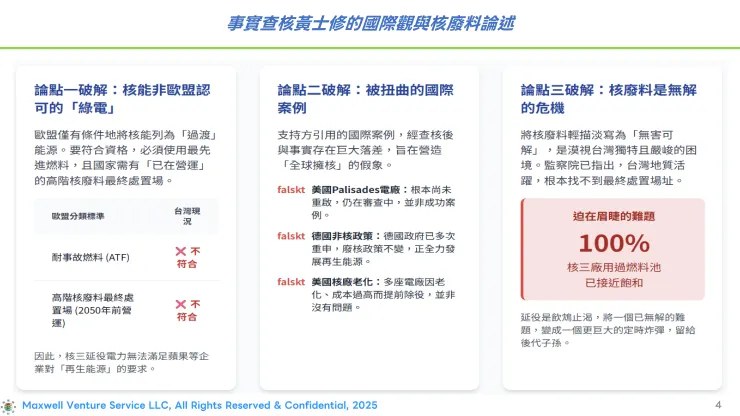 事實查核黃士修的國際觀與核廢料論述

論點一破解：核能非歐盟認可的「綠電」

歐盟僅有條件地將核能列為「過渡」能源。要符合資格，必須使用最先進燃料，且國家需有「已在營運」的高階核廢料最終處置場。

| 歐盟分類標準 | 台灣現況 |
|---|---|
| 耐事故燃料 (ATF) | ✕ 不符合 |
| 高階核廢料最終處置場 (2050年前營運) | ✕ 不符合 |

因此，核三延役電力無法滿足蘋果等企業對「再生能源」的要求。

論點二破解：被扭曲的國際案例

支持方引用的國際案例，經查核後與事實存在巨大落差，旨在營造「全球擁核」的假象。

falskt 美國Palisades電廠：根本尚未重啟，仍在審查中，並非成功案例。

falskt 德國非核政策：德國政府已多次重申，廢核政策不變，正全力發展再生能源。

falskt 美國核廢老化：多座電廠因老化、成本過高而提前除役，並非沒有問題。

論點三破解：核廢料是無解的危機

將核廢料輕描淡寫為「無害可解」，是漠視台灣獨特且嚴峻的困境。監察院已指出，台灣地質活躍，根本找不到最終處置場址。

迫在眉睫的難題
100%
核三廠用過燃料池已接近飽和

延役是飲鴆止渴，將一個已無解的難題，變成一個更巨大的定時炸彈，留給後代子孫。

Maxwell Venture Service LLC, All Rights Reserved & Confidential, 2025

4